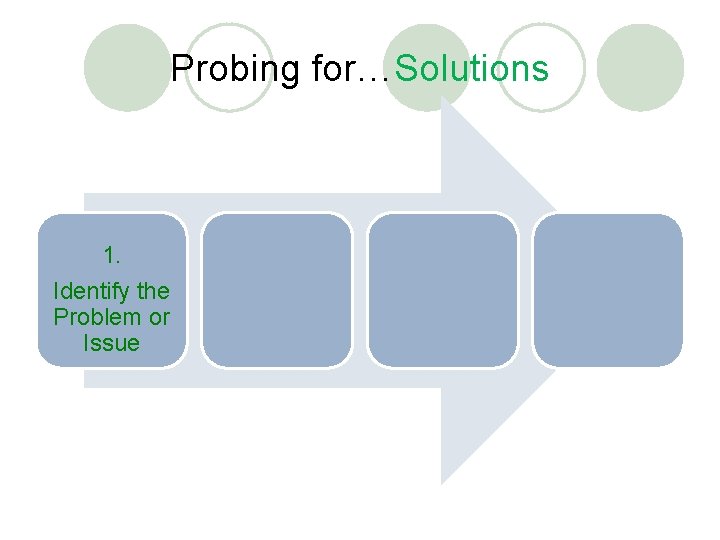 Probing for…Solutions

1.

Identify the Problem or Issue